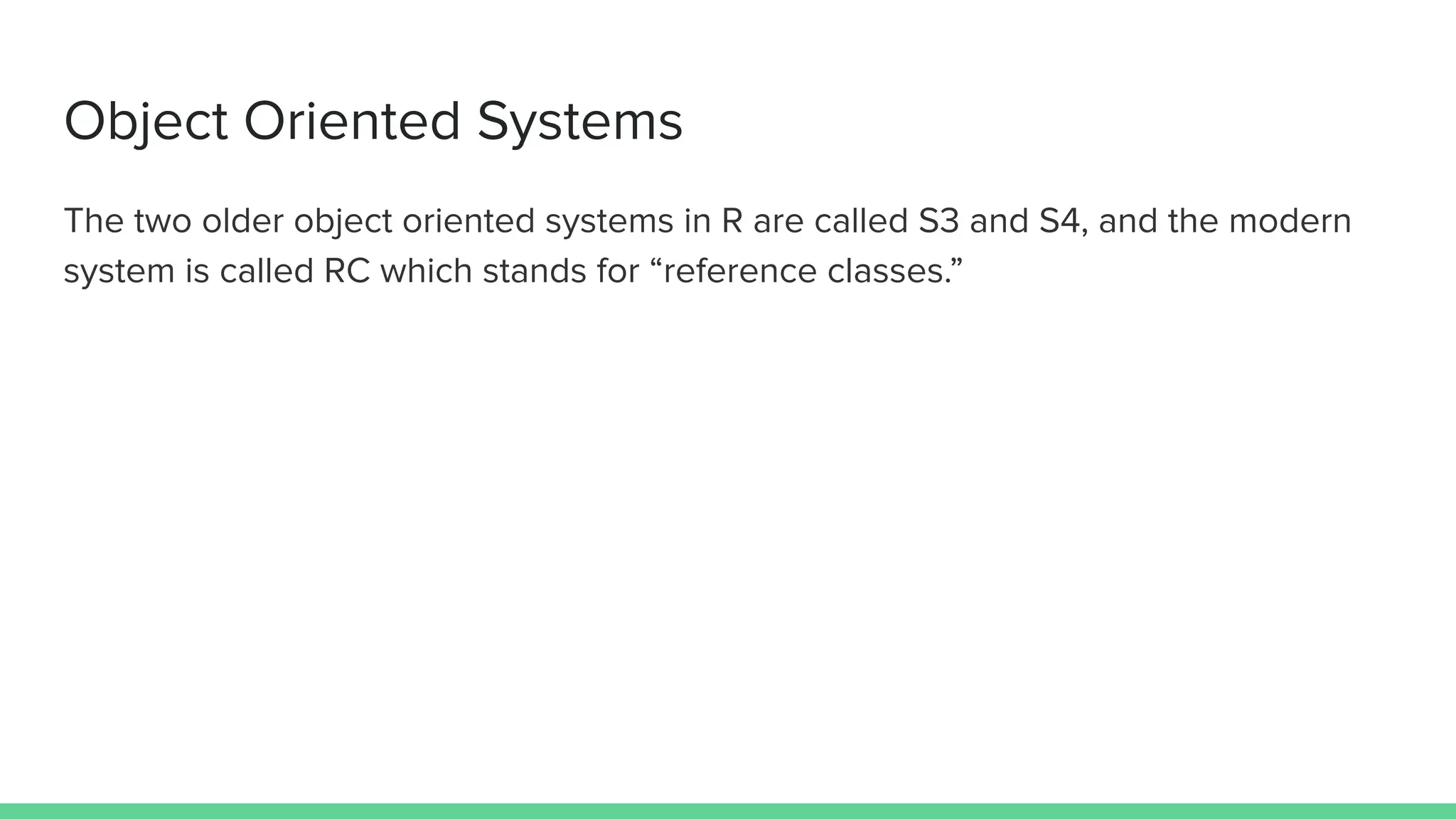 Object Oriented Systems

The two older object oriented systems in R are called S3 and S4, and the modern system is called RC which stands for “reference classes.”